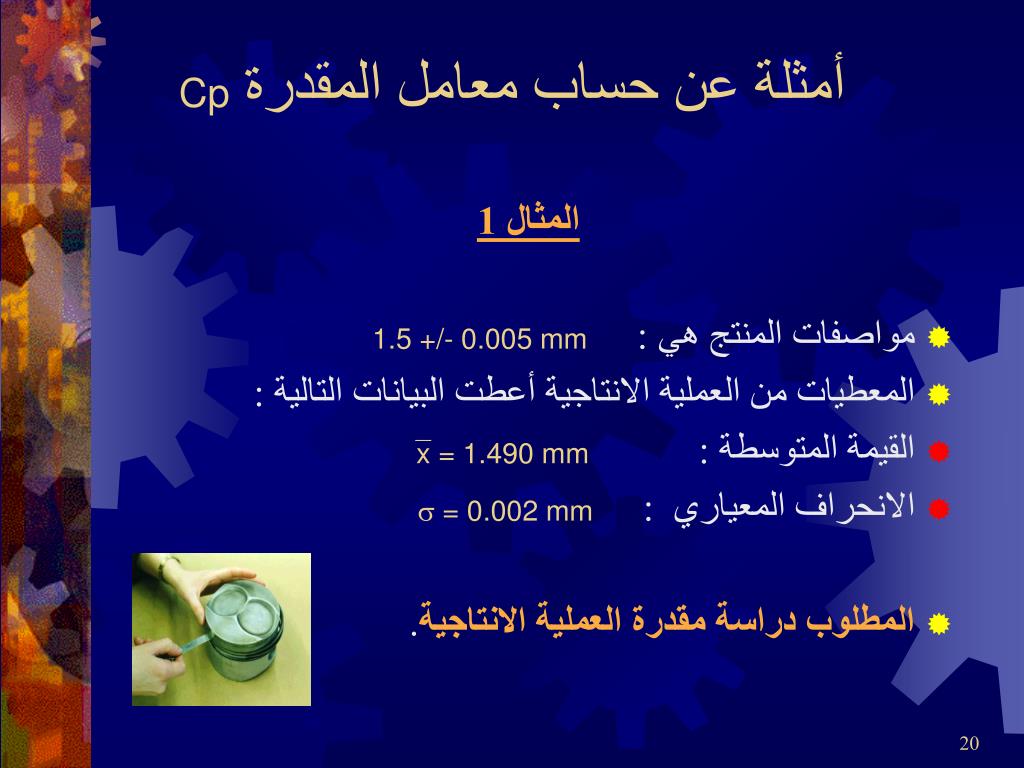 أمثلة عن حساب معامل المقدرة Cp

المثال 1

مواصفات المنتج هي : 1.5 +/- 0.005 mm

المعطيات من العملية الانتاجية أعطت البيانات التالية :

القيمة المتوسطة : $\overline{x}$ = 1.490 mm

الانحراف المعياري : $\sigma$ = 0.002 mm

المطلوب دراسة مقدرة العملية الانتاجية.

20